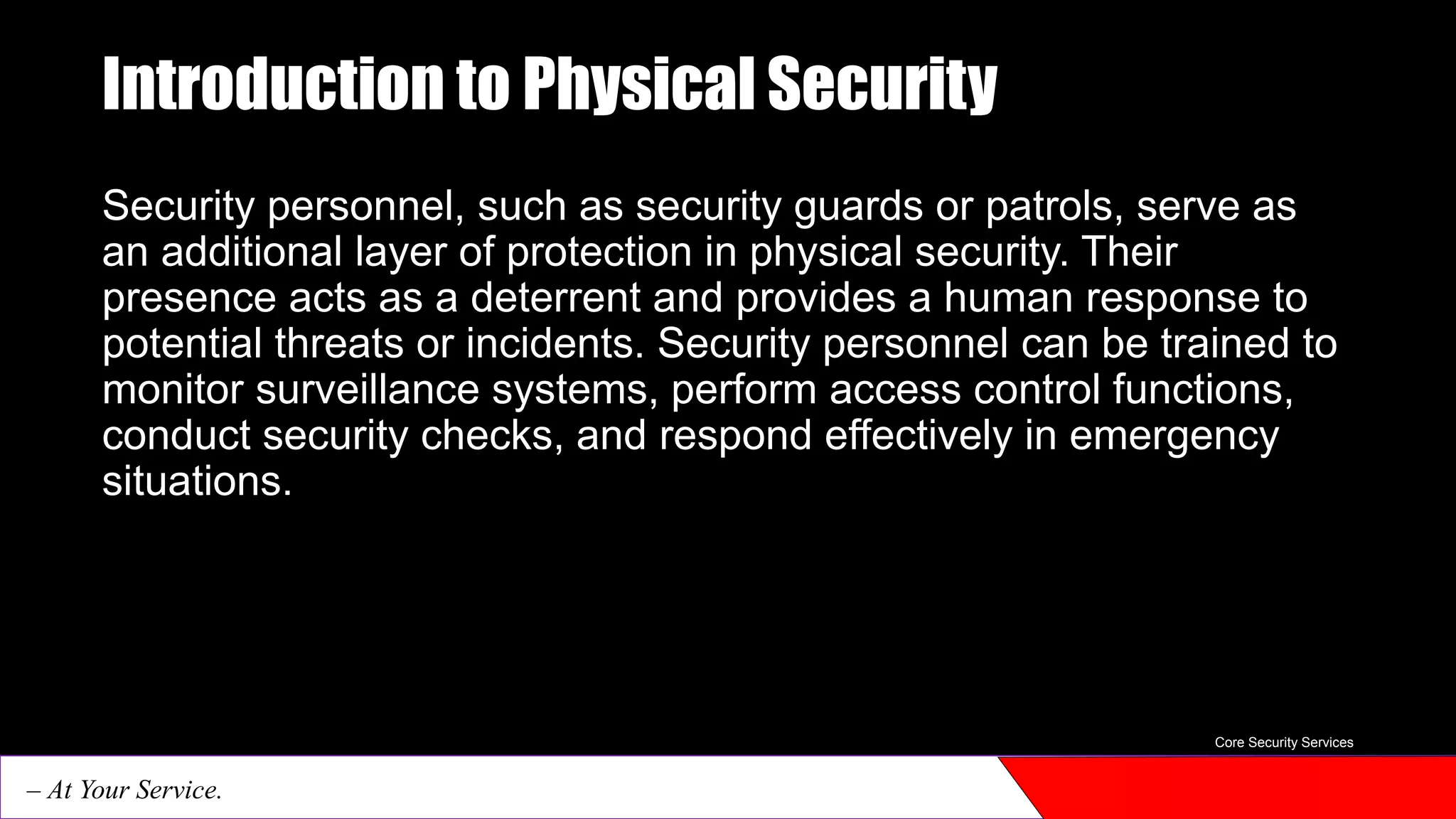 Introduction to Physical Security

Security personnel, such as security guards or patrols, serve as an additional layer of protection in physical security. Their presence acts as a deterrent and provides a human response to potential threats or incidents. Security personnel can be trained to monitor surveillance systems, perform access control functions, conduct security checks, and respond effectively in emergency situations.

Core Security Services

– At Your Service.